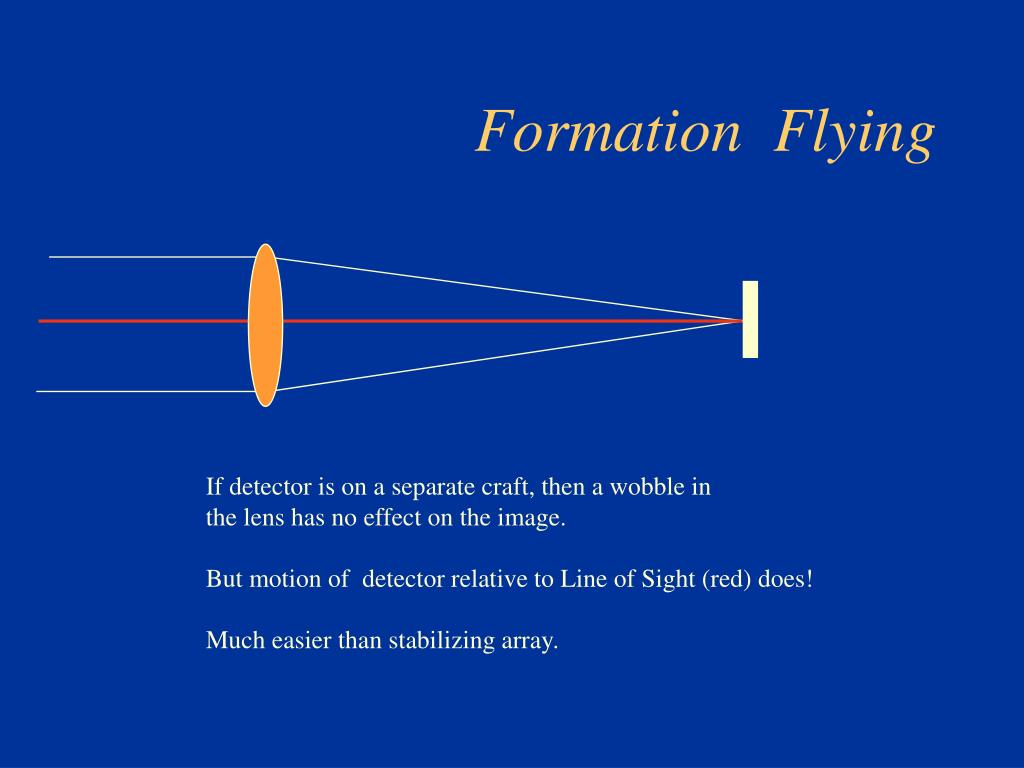 Formation Flying

If detector is on a separate craft, then a wobble in the lens has no effect on the image.

But motion of detector relative to Line of Sight (red) does!

Much easier than stabilizing array.